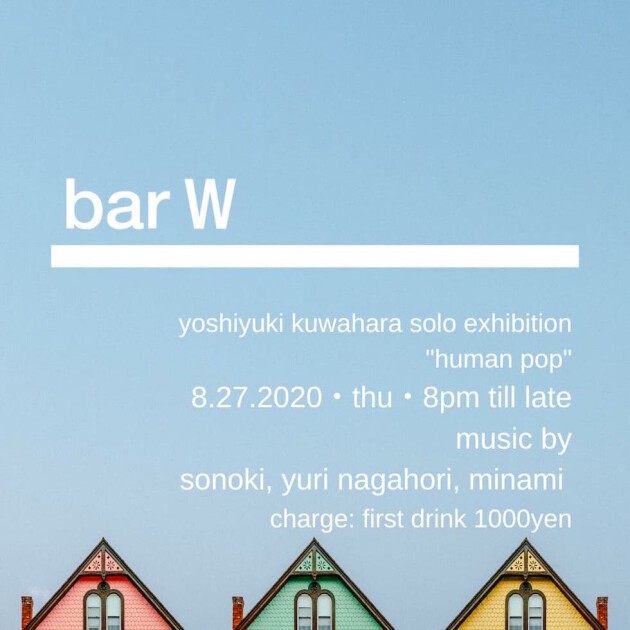 bar W

yoshiyuki kuwahara solo exhibition
"human pop"
8.27.2020 • thu • 8pm till late
music by
sonoki, yuri nagahori, minami
charge: first drink 1000yen